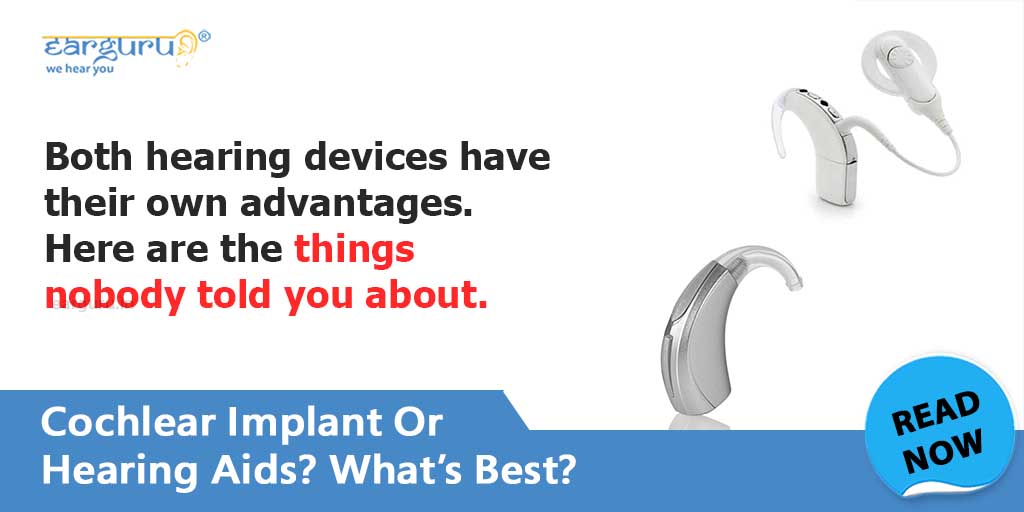 earguru®
we hear you

Both hearing devices have their own advantages. Here are the things nobody told you about.

Cochlear Implant Or Hearing Aids? What's Best?

READ NOW